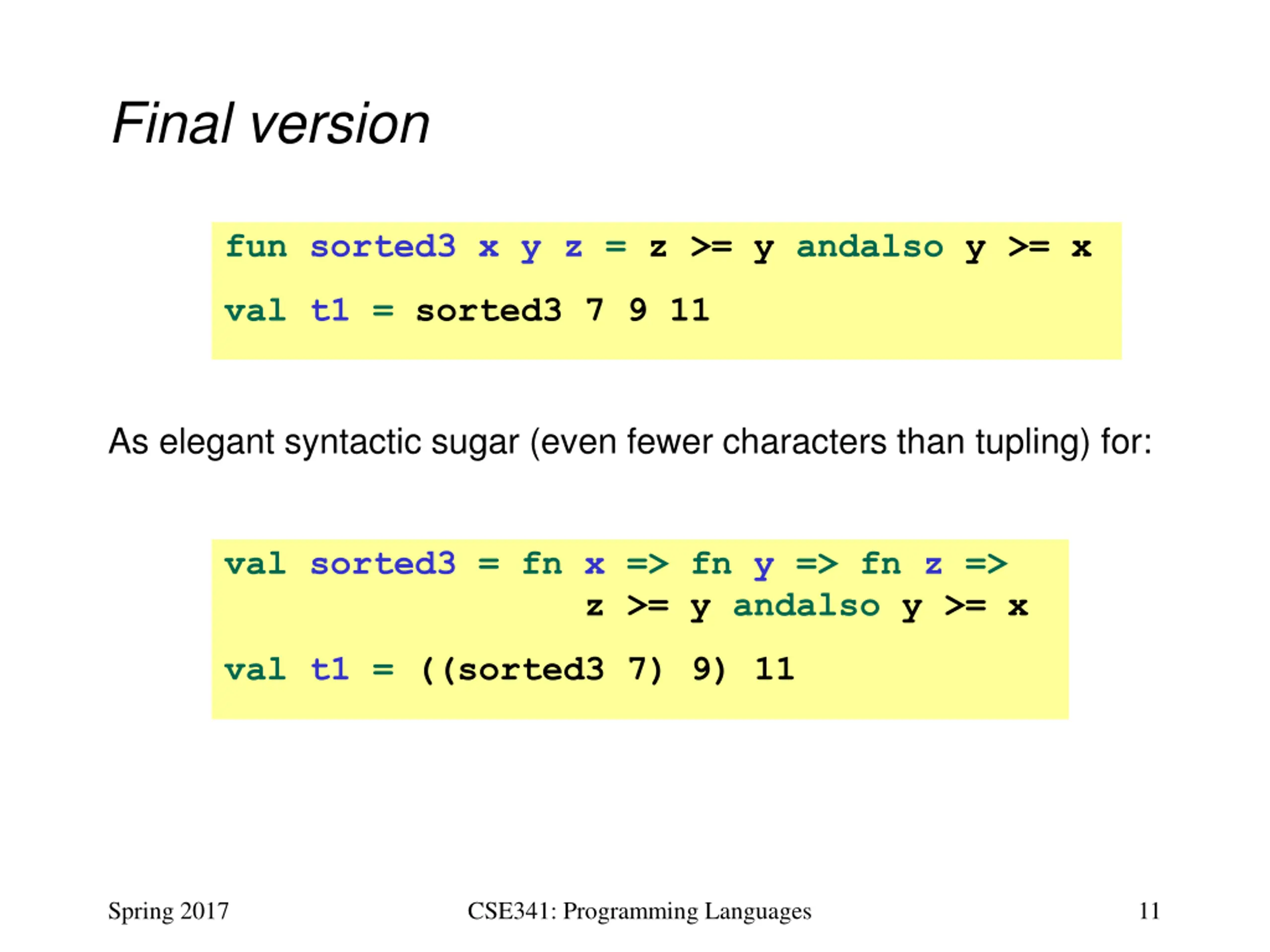 Final version

fun sorted3 x y z = z >= y andalso y >= x

val t1 = sorted3 7 9 11

As elegant syntactic sugar (even fewer characters than tupling) for:

val sorted3 = fn x => fn y => fn z =>
z >= y andalso y >= x

val t1 = ((sorted3 7) 9) 11

Spring 2017

CSE341: Programming Languages

11